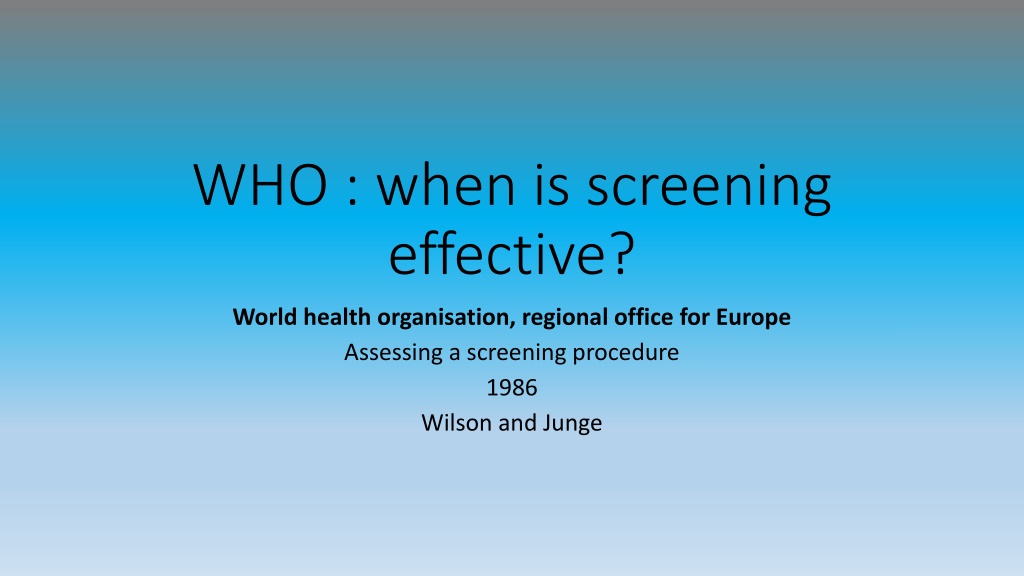 WHO : when is screening effective?

World health organisation, regional office for Europe

Assessing a screening procedure

1986

Wilson and Junge